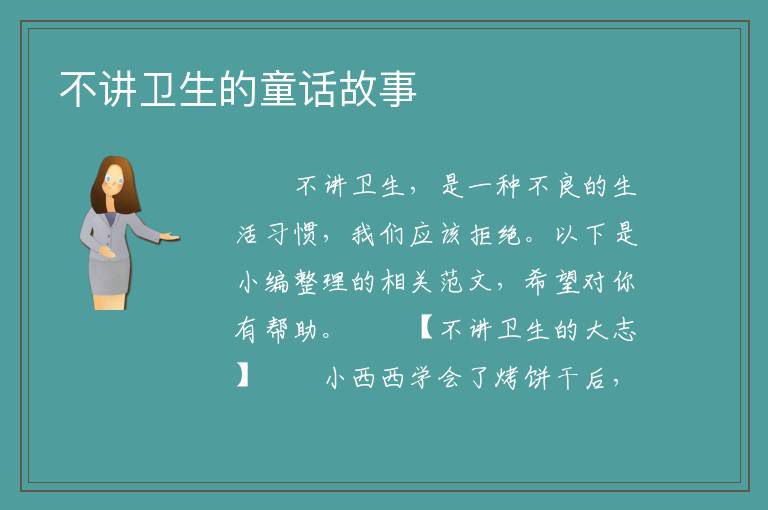 不讲卫生的童话故事

不讲卫生，是一种不良的生活习惯，我们应该拒绝。以下是小编整理的相关范文，希望对你有帮助。 【不讲卫生的大志】 小西西学会了烤饼干后，